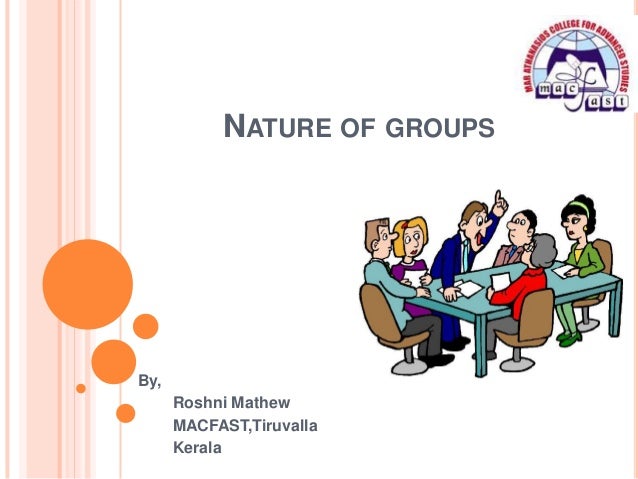 MAR ATHANASIOS COLLEGE FOR ADVANCED STUDIES

mac fast

NATURE OF GROUPS

By,

Roshni Mathew
MACFAST,Tiruvalla
Kerala